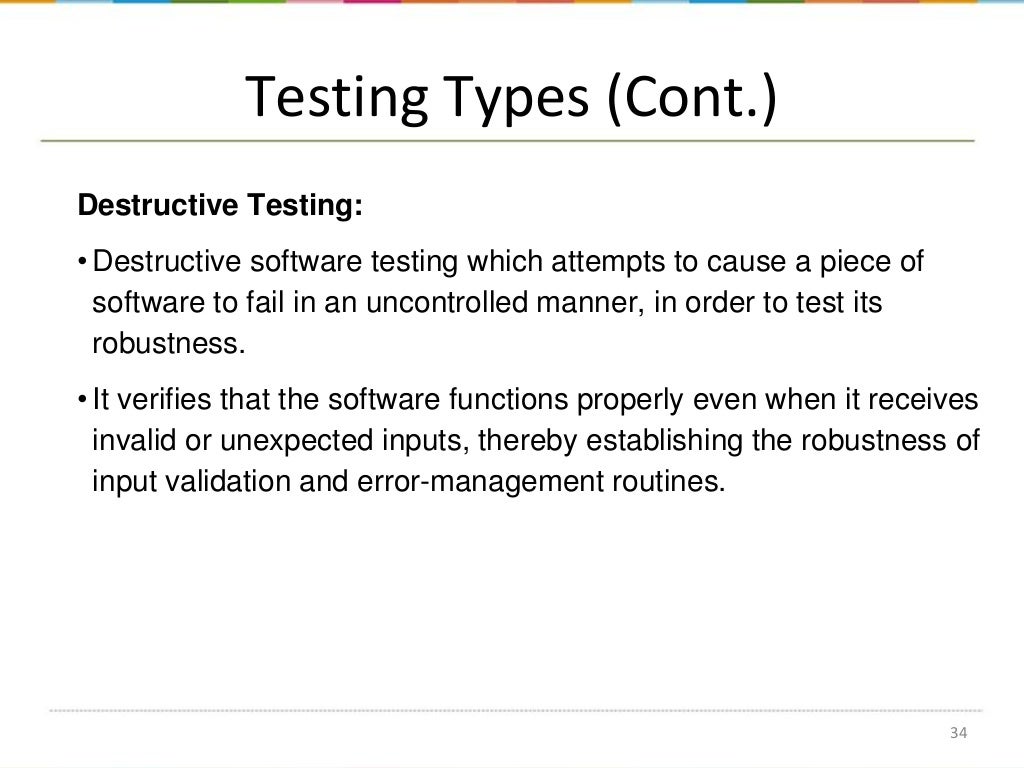 Testing Types (Cont.)

Destructive Testing:

• Destructive software testing which attempts to cause a piece of software to fail in an uncontrolled manner, in order to test its robustness.

• It verifies that the software functions properly even when it receives invalid or unexpected inputs, thereby establishing the robustness of input validation and error-management routines.

34